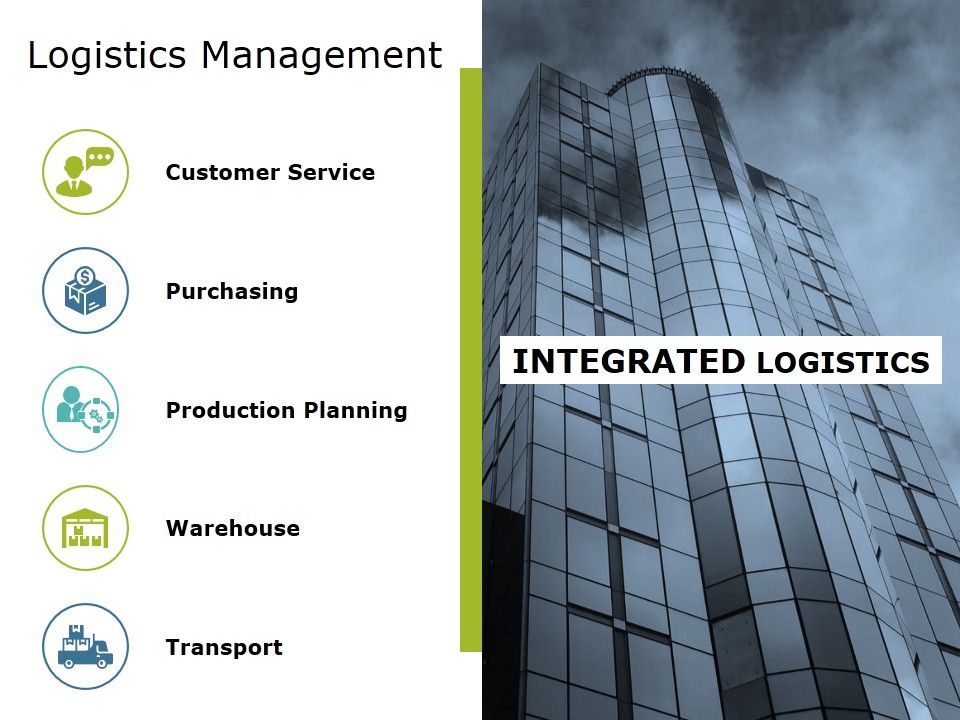 Logistics Management

Customer Service

Purchasing

Production Planning

Warehouse

Transport

INTEGRATED LOGISTICS